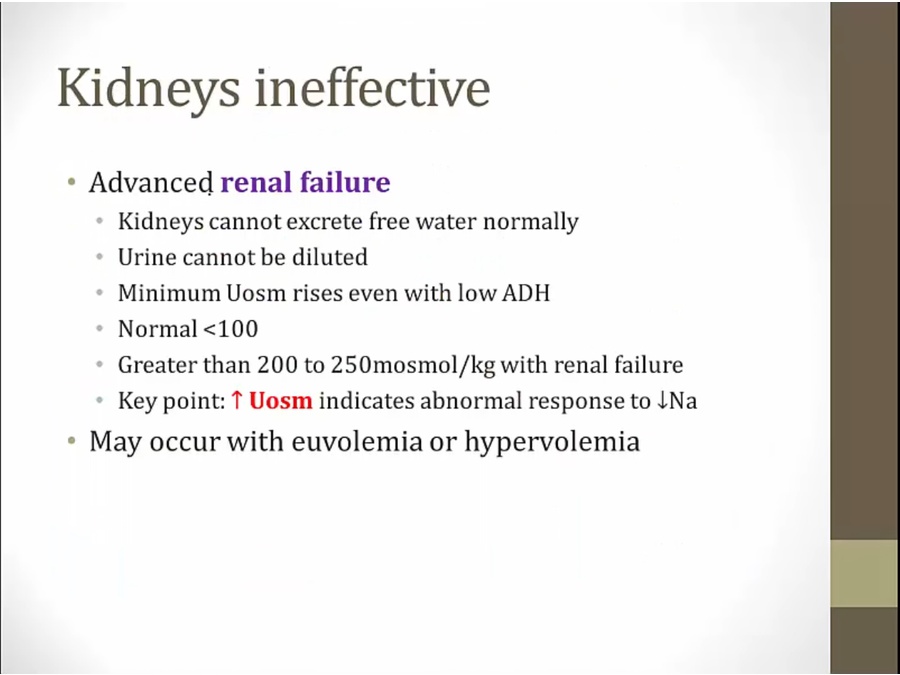 Kidneys ineffective

• Advanced renal failure
  • Kidneys cannot excrete free water normally
  • Urine cannot be diluted
  • Minimum Uosm rises even with low ADH
  • Normal <100
  • Greater than 200 to 250mosmol/kg with renal failure
  • Key point: ↑ Uosm indicates abnormal response to ↓Na
• May occur with euvolemia or hypervolemia